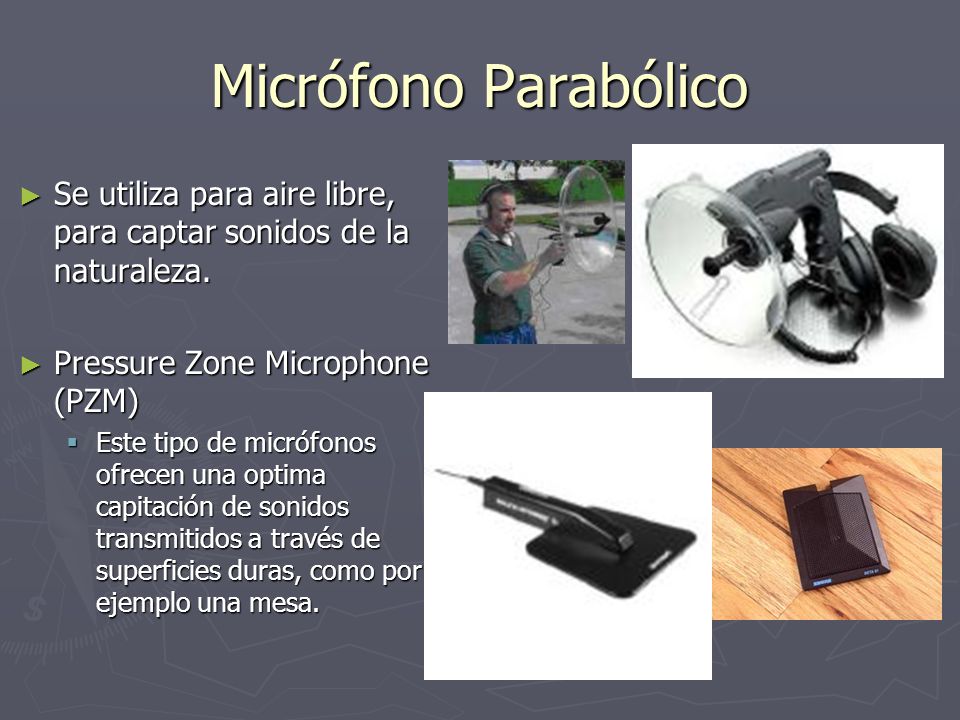 Micrófono Parabólico

► Se utiliza para aire libre, para captar sonidos de la naturaleza.

► Pressure Zone Microphone (PZM)

▪ Este tipo de micrófonos ofrecen una optima capitación de sonidos transmitidos a través de superficies duras, como por ejemplo una mesa.